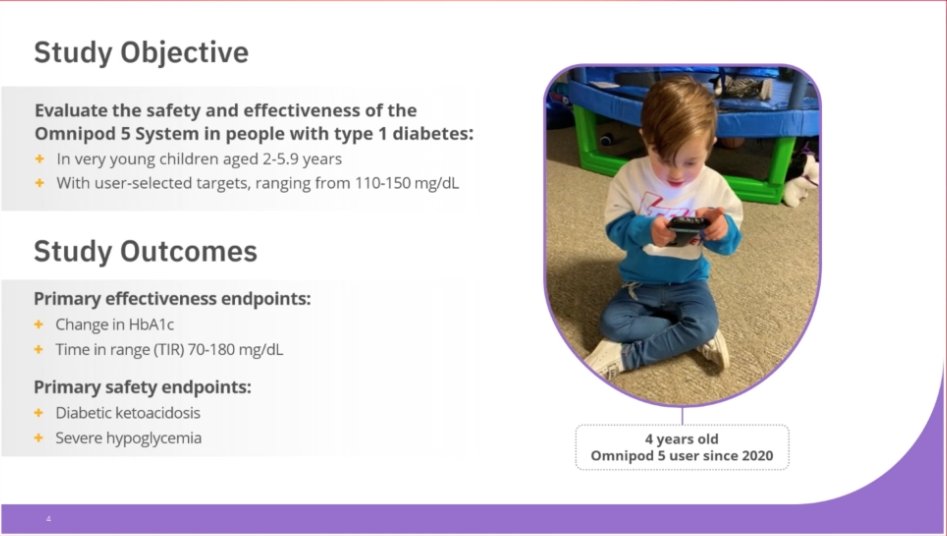 Study Objective

Evaluate the safety and effectiveness of the Omnipod 5 System in people with type 1 diabetes:

+ In very young children aged 2-5.9 years
+ With user-selected targets, ranging from 110-150 mg/dL

Study Outcomes

Primary effectiveness endpoints:

+ Change in HbA1c
+ Time in range (TIR) 70-180 mg/dL

Primary safety endpoints:

+ Diabetic ketoacidosis
+ Severe hypoglycemia

4 years old
Omnipod 5 user since 2020

4